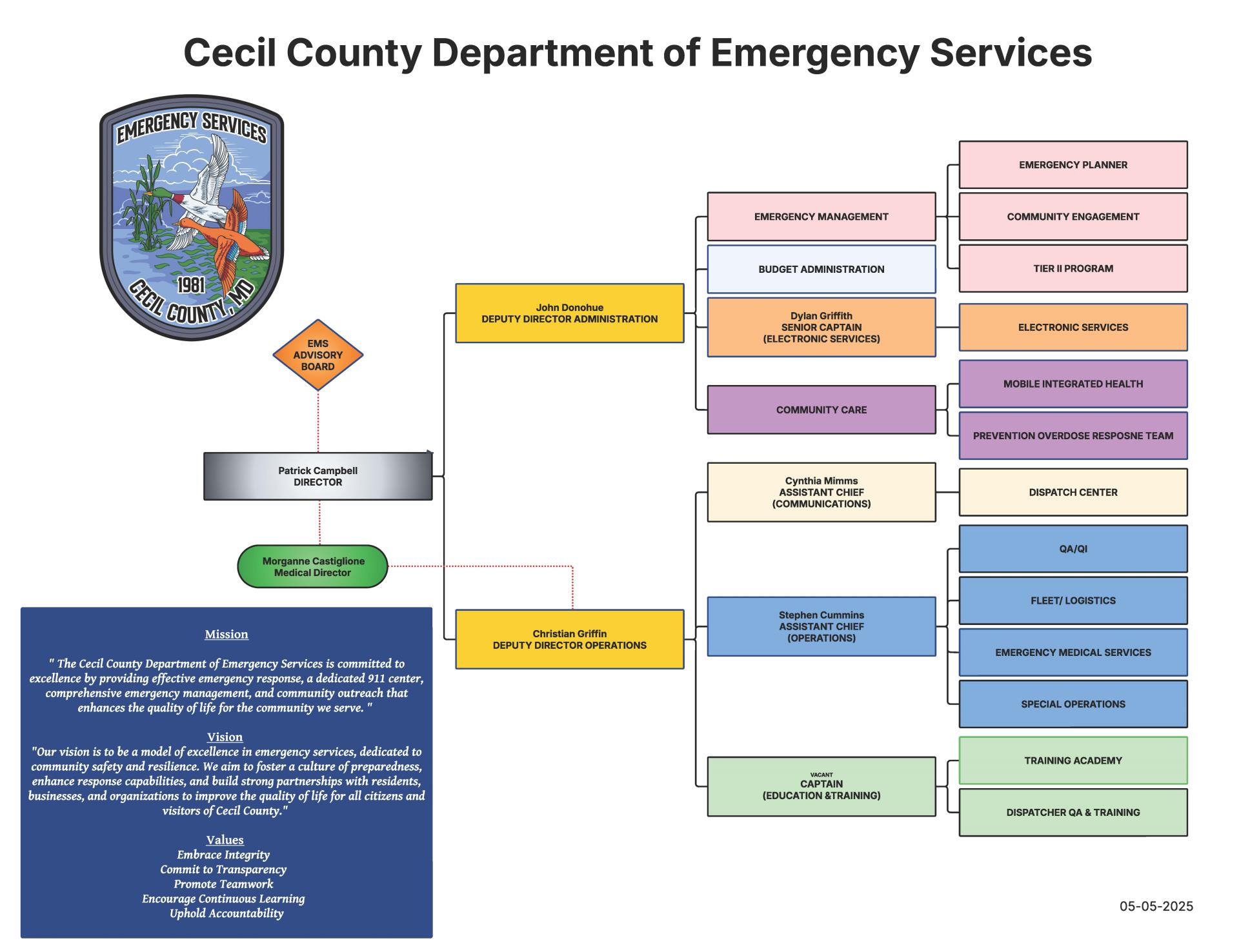 Cecil County Department of Emergency Services

EMERGENCY SERVICES
1981
CECIL COUNTY, MD

EMS ADVISORY BOARD

Patrick Campbell
DIRECTOR

Morganne Castiglione
Medical Director

John Donohue
DEPUTY DIRECTOR ADMINISTRATION

EMERGENCY MANAGEMENT

EMERGENCY PLANNER

COMMUNITY ENGAGEMENT

TIER II PROGRAM

BUDGET ADMINISTRATION

Dylan Griffith
SENIOR CAPTAIN
(ELECTRONIC SERVICES)

ELECTRONIC SERVICES

COMMUNITY CARE

MOBILE INTEGRATED HEALTH

PREVENTION OVERDOSE RESPOSNE TEAM

Christian Griffin
DEPUTY DIRECTOR OPERATIONS

Cynthia Mimms
ASSISTANT CHIEF
(COMMUNICATIONS)

DISPATCH CENTER

Stephen Cummins
ASSISTANT CHIEF
(OPERATIONS)

QA/QI

FLEET/ LOGISTICS

EMERGENCY MEDICAL SERVICES

SPECIAL OPERATIONS

VACANT
CAPTAIN
(EDUCATION &TRAINING)

TRAINING ACADEMY

DISPATCHER QA & TRAINING

Mission

" The Cecil County Department of Emergency Services is committed to excellence by providing effective emergency response, a dedicated 911 center, comprehensive emergency management, and community outreach that enhances the quality of life for the community we serve. "

Vision
"Our vision is to be a model of excellence in emergency services, dedicated to community safety and resilience. We aim to foster a culture of preparedness, enhance response capabilities, and build strong partnerships with residents, businesses, and organizations to improve the quality of life for all citizens and visitors of Cecil County."

Values
Embrace Integrity
Commit to Transparency
Promote Teamwork
Encourage Continuous Learning
Uphold Accountability

05-05-2025